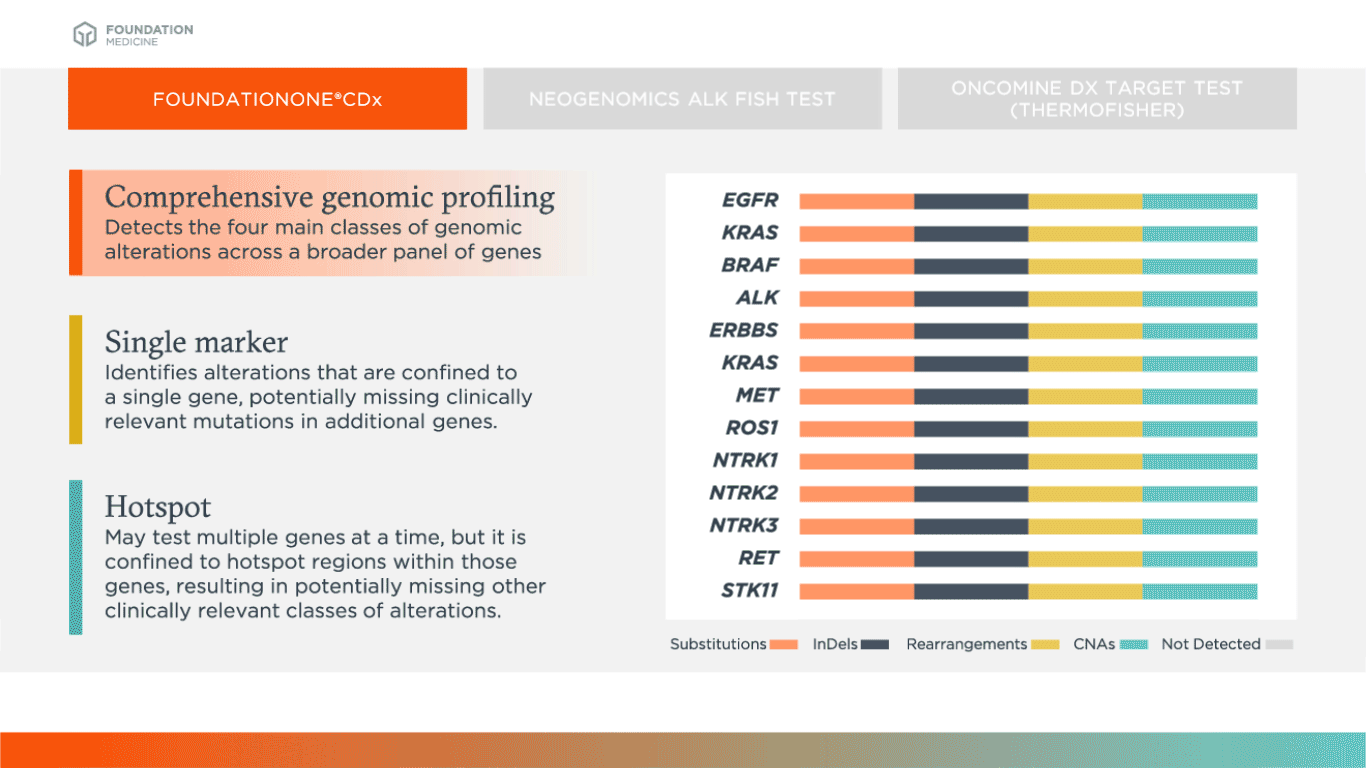 FOUNDATION MEDICINE

FOUNDATIONONE®CDx

NEOGENOMICS ALK FISH TEST

ONCOMINE DX TARGET TEST (THERMOFISHER)

Comprehensive genomic profiling
Detects the four main classes of genomic alterations across a broader panel of genes

Single marker
Identifies alterations that are confined to a single gene, potentially missing clinically relevant mutations in additional genes.

Hotspot
May test multiple genes at a time, but it is confined to hotspot regions within those genes, resulting in potentially missing other clinically relevant classes of alterations.

EGFR
KRAS
BRAF
ALK
ERBBS
KRAS
MET
ROS1
NTRK1
NTRK2
NTRK3
RET
STK11

Substitutions InDels Rearrangements CNAs Not Detected